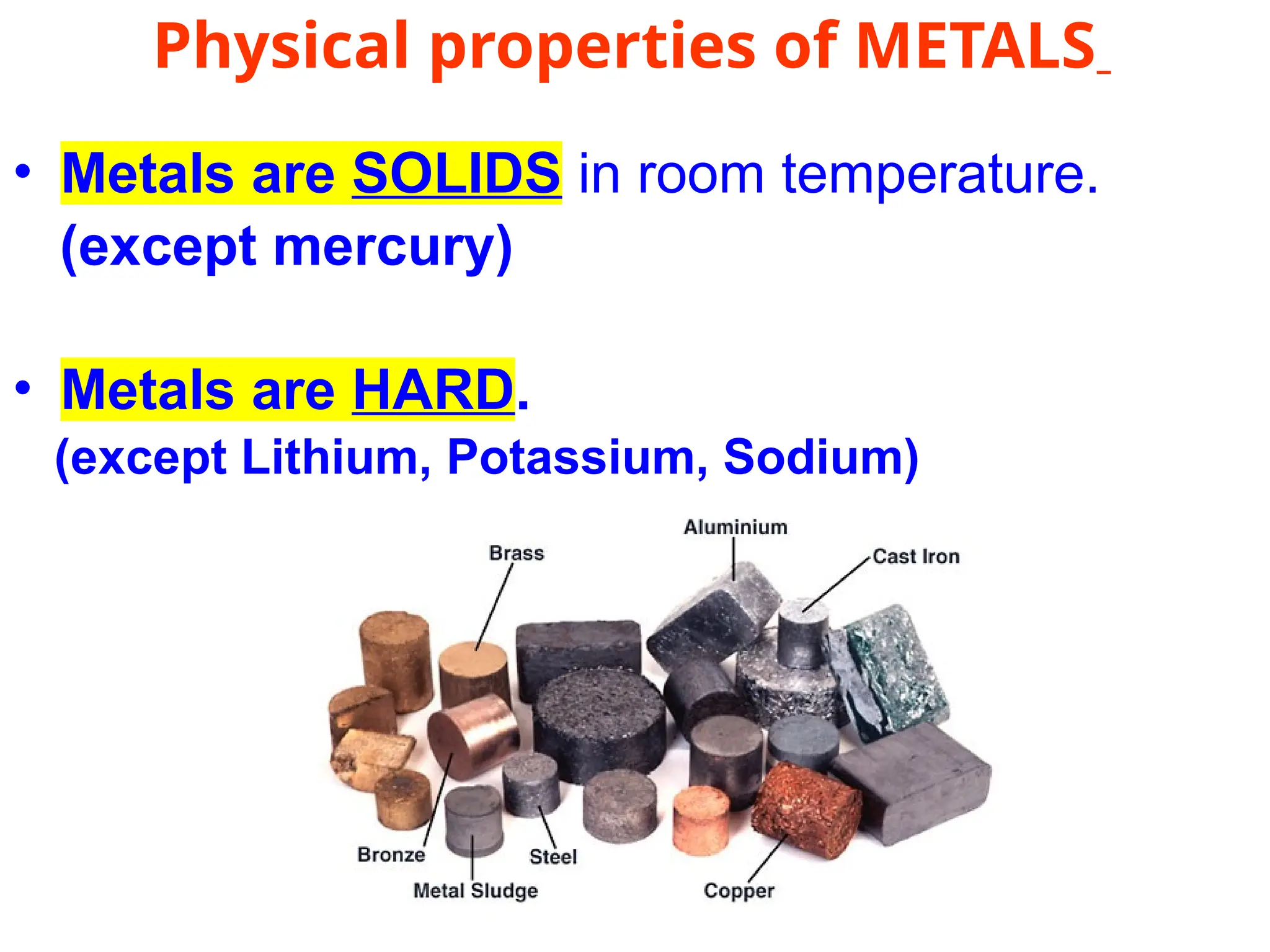 Physical properties of METALS

• Metals are SOLIDS in room temperature. (except mercury)

• Metals are HARD. (except Lithium, Potassium, Sodium)

Aluminium
Brass
Cast Iron
Bronze
Steel
Metal Sludge
Copper